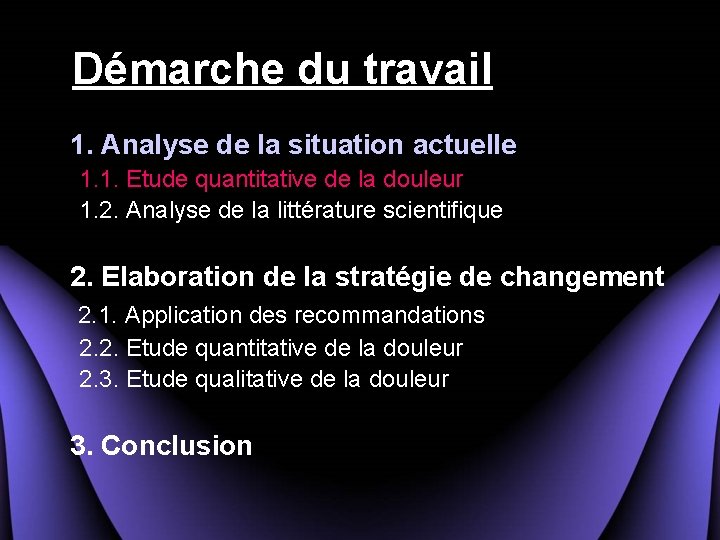 Démarche du travail

1. Analyse de la situation actuelle

1.1. Etude quantitative de la douleur

1.2. Analyse de la littérature scientifique

2. Elaboration de la stratégie de changement

2.1. Application des recommandations

2.2. Etude quantitative de la douleur

2.3. Etude qualitative de la douleur

3. Conclusion